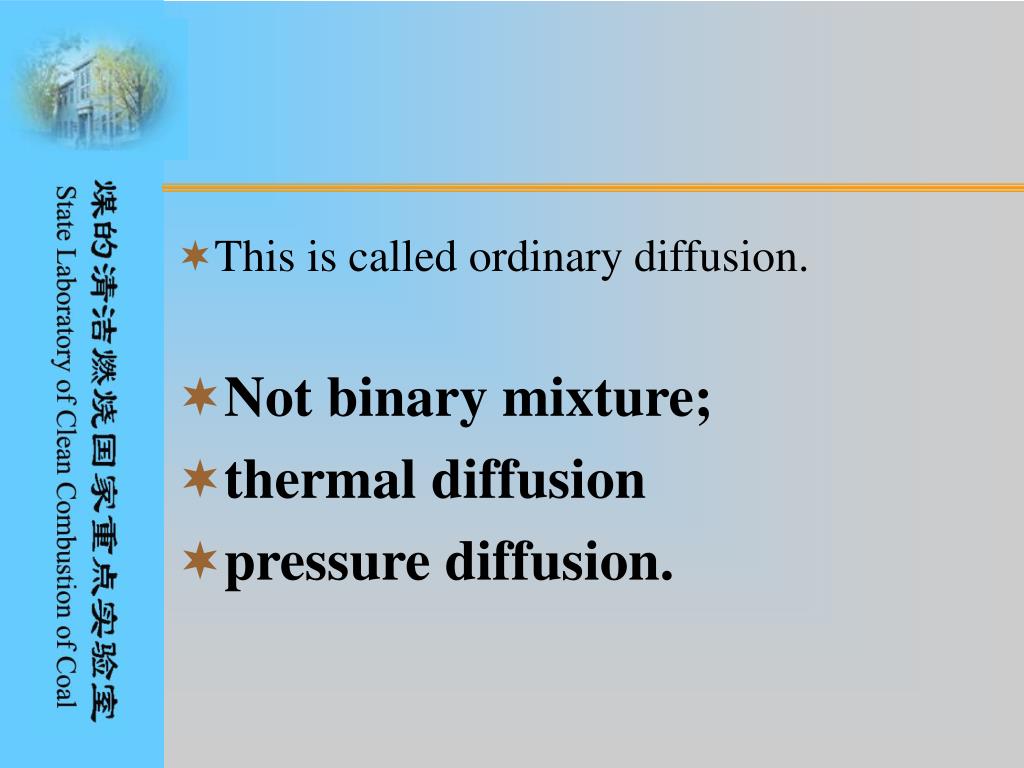 煤的清洁燃烧国家重点实验室
State Laboratory of Clean Combustion of Coal

This is called ordinary diffusion.

Not binary mixture;
thermal diffusion
pressure diffusion.